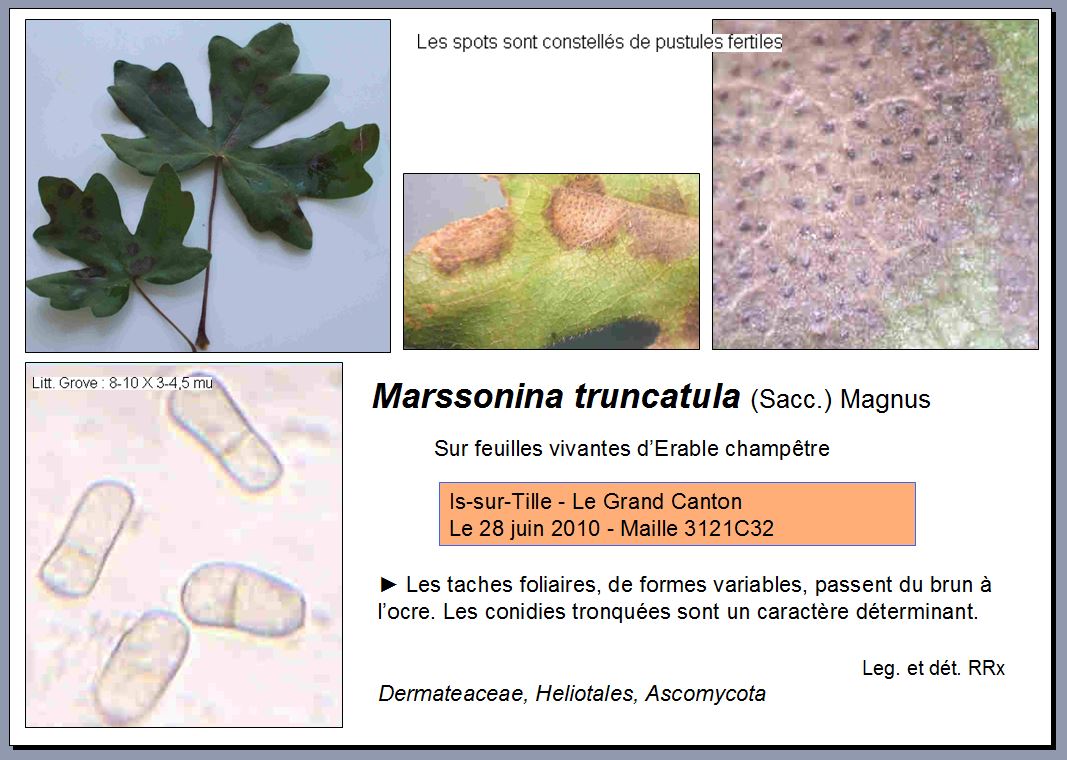 Les spots sont constellés de pustules fertiles

Litt. Grove : 8-10 X 3-4,5 mu

Marssonina truncatula (Sacc.) Magnus

Sur feuilles vivantes d'Erable champêtre

Is-sur-Tille - Le Grand Canton
Le 28 juin 2010 - Maille 3121C32

► Les taches foliaires, de formes variables, passent du brun à l'ocre. Les conidies tronquées sont un caractère déterminant.

Leg. et dét. RRx

Dermateaceae, Heliotales, Ascomycota